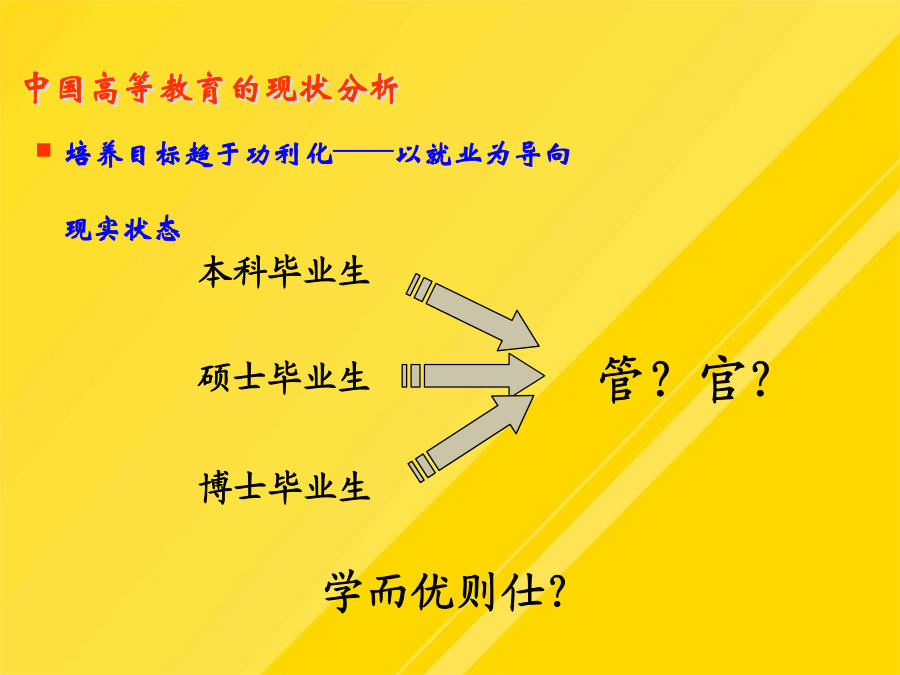 中国高等教育的现状分析

培养目标趋于功利化——以就业为导向

现实状态

本科毕业生

硕士毕业生

博士毕业生

管？官？

学而优则仕？